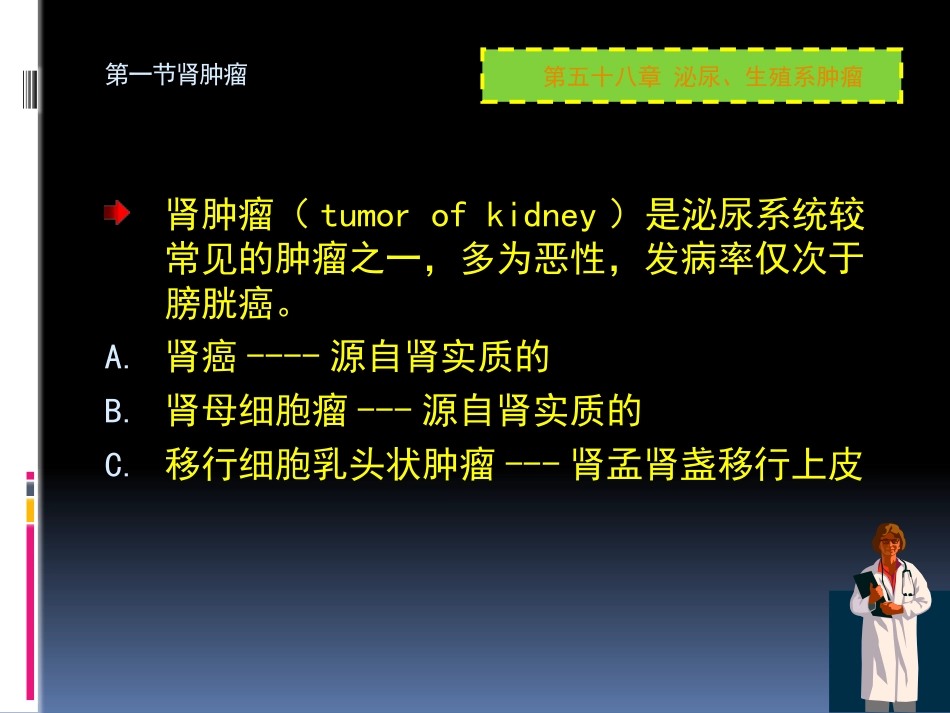 第一节肾肿瘤

第五十八章 泌尿、生殖系肿瘤

肾肿瘤（ tumor of kidney ）是泌尿系统较常见的肿瘤之一，多为恶性，发病率仅次于膀胱癌。

A. 肾癌 ---- 源自肾实质的

B. 肾母细胞瘤 --- 源自肾实质的

C. 移行细胞乳头状肿瘤 --- 肾盂肾盏移行上皮